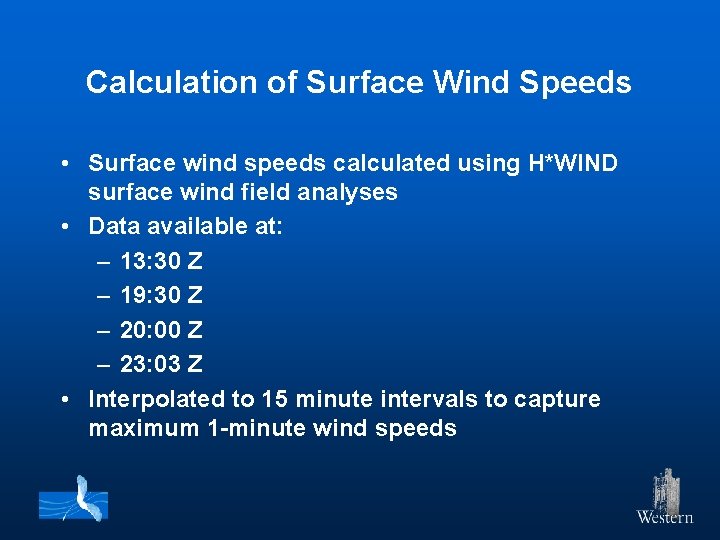 Calculation of Surface Wind Speeds

• Surface wind speeds calculated using H*WIND surface wind field analyses
• Data available at:
– 13:30 Z
– 19:30 Z
– 20:00 Z
– 23:03 Z
• Interpolated to 15 minute intervals to capture maximum 1-minute wind speeds

Western